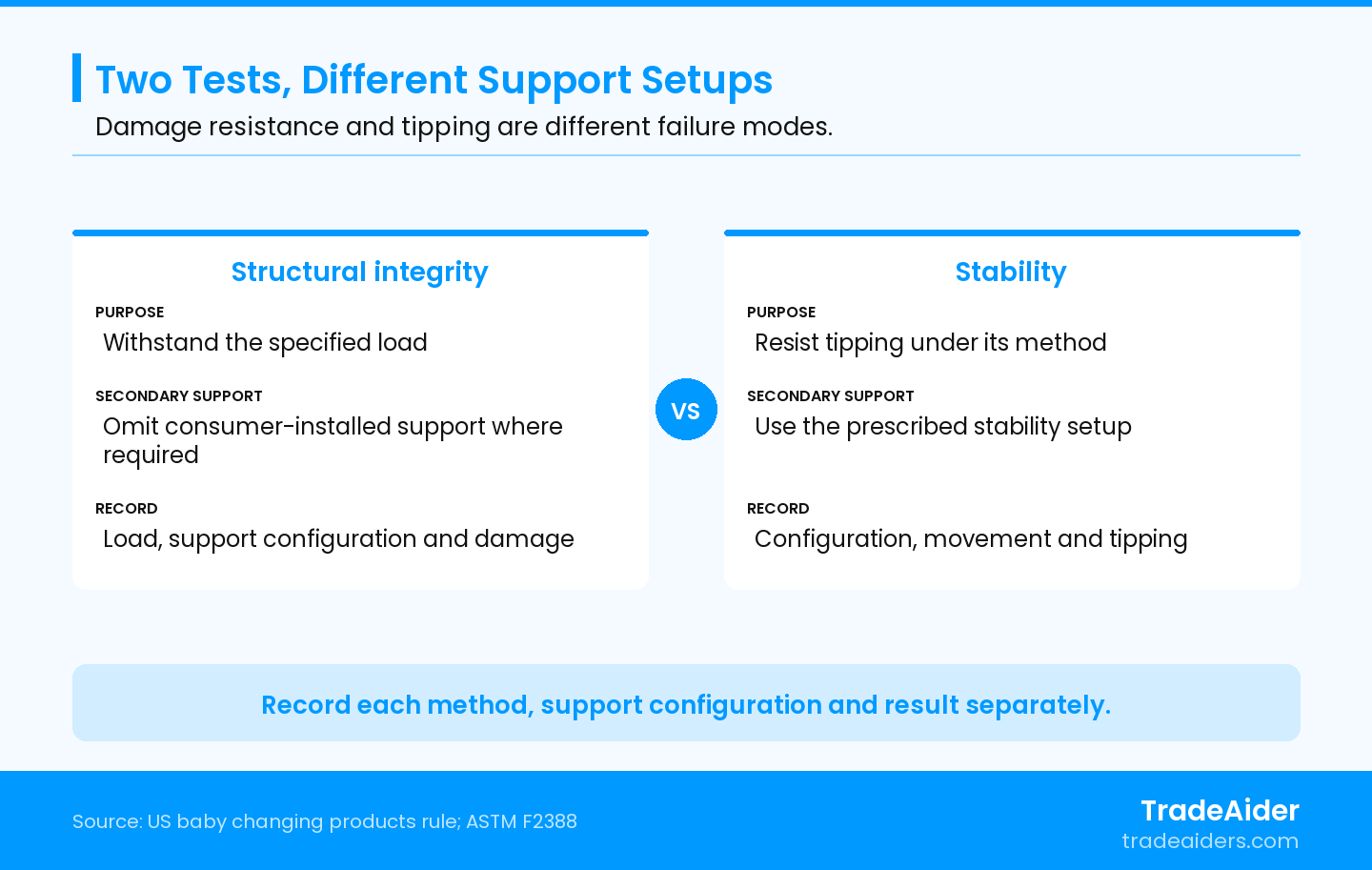 Two Tests, Different Support Setups

Damage resistance and tipping are different failure modes.

Structural integrity

PURPOSE

Withstand the specified load

SECONDARY SUPPORT

Omit consumer-installed support where required

RECORD

Load, support configuration and damage

VS

Stability

PURPOSE

Resist tipping under its method

SECONDARY SUPPORT

Use the prescribed stability setup

RECORD

Configuration, movement and tipping

Record each method, support configuration and result separately.

Source: US baby changing products rule; ASTM F2388

TradeAider
tradeaiders.com